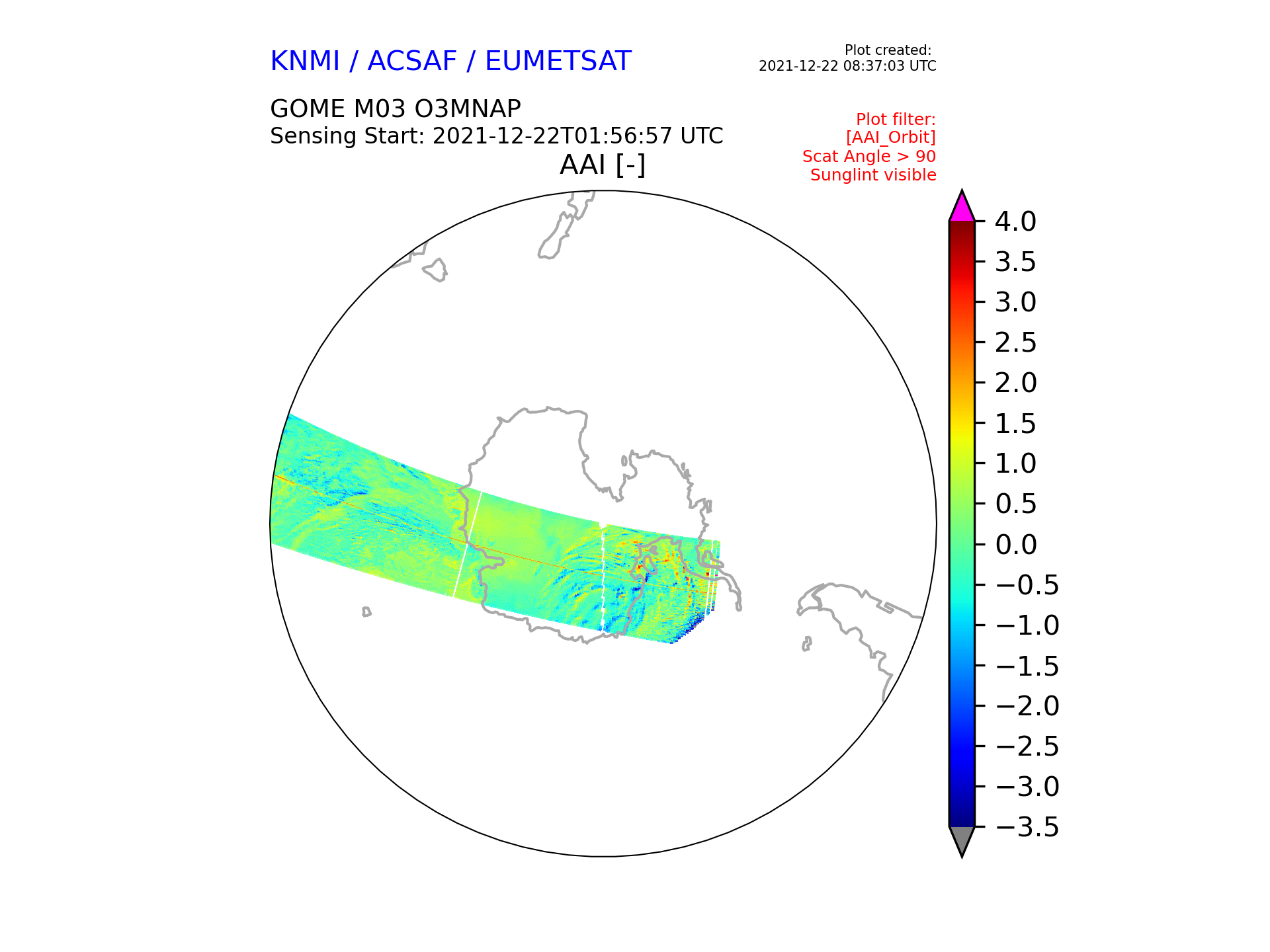 KNMI / ACSAF / EUMETSAT

Plot created:
2021-12-22 08:37:03 UTC

GOME M03 O3MNAP
Sensing Start: 2021-12-22T01:56:57 UTC

Plot filter:
[AAI_Orbit]
Scat Angle > 90
Sunglint visible

AAI [-]

4.0
3.5
3.0
2.5
2.0
1.5
1.0
0.5
0.0
−0.5
−1.0
−1.5
−2.0
−2.5
−3.0
−3.5